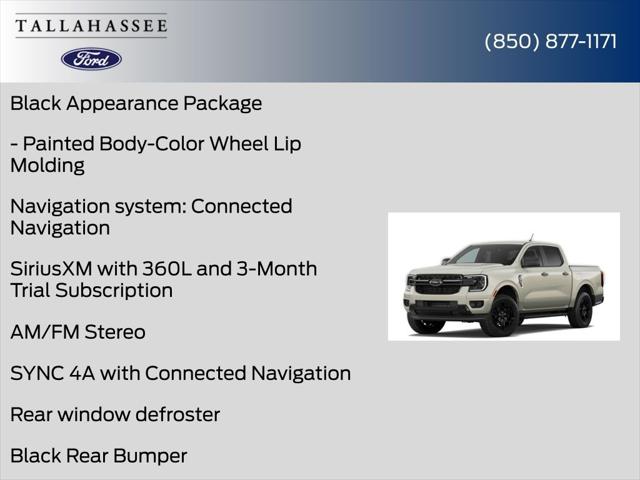 TALLAHASSEE

Ford

(850) 877-1171

Black Appearance Package

- Painted Body-Color Wheel Lip Molding

Navigation system: Connected Navigation

SiriusXM with 360L and 3-Month Trial Subscription

AM/FM Stereo

SYNC 4A with Connected Navigation

Rear window defroster

Black Rear Bumper